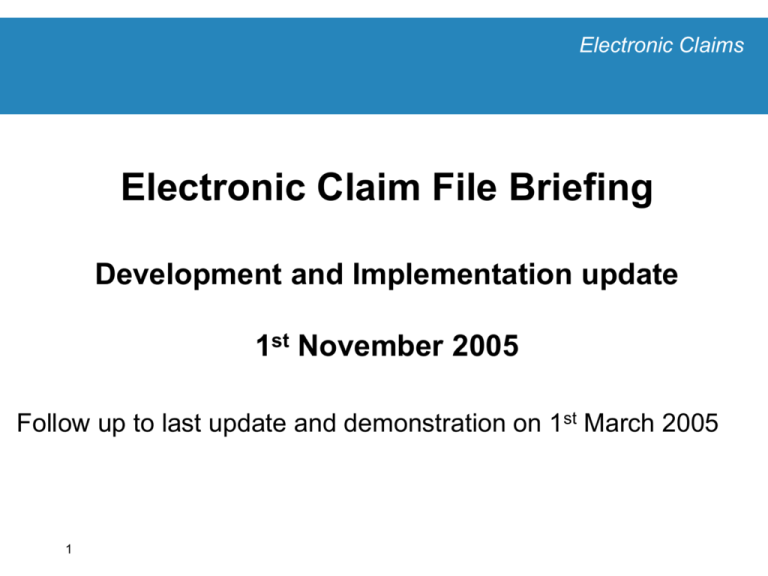 Electronic Claims

Electronic Claim File Briefing

Development and Implementation update

1st November 2005

Follow up to last update and demonstration on 1st March 2005

1